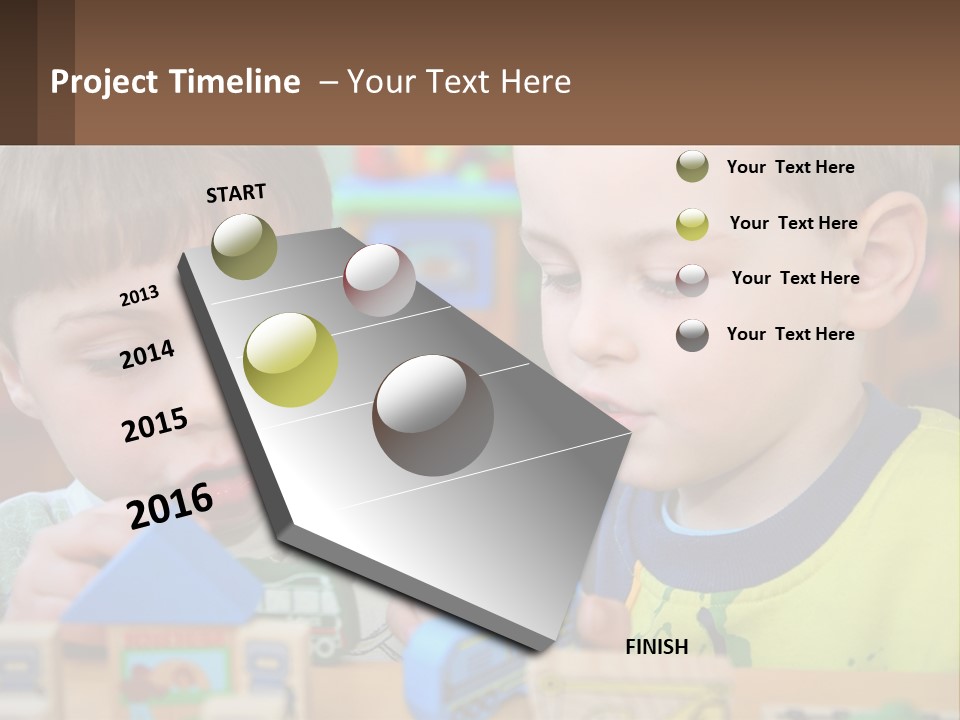 Project Timeline – Your Text Here

START

2013

2014

2015

2016

FINISH

Your Text Here

Your Text Here

Your Text Here

Your Text Here